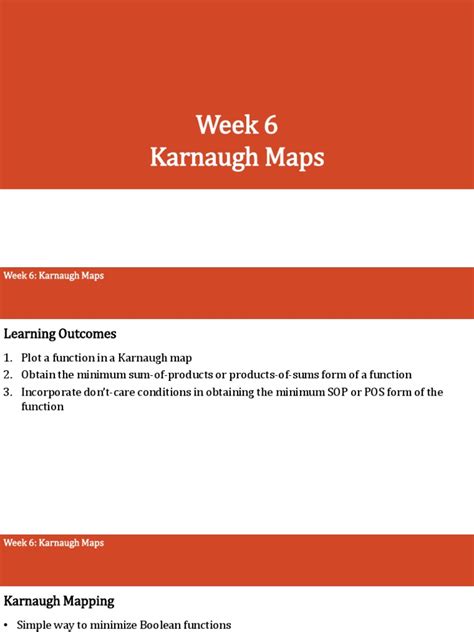 Week 6
Karnaugh Maps

Week 6: Karnaugh Maps

Learning Outcomes

1. Plot a function in a Karnaugh map
2. Obtain the minimum sum-of-products or products-of-sums form of a function
3. Incorporate don't-care conditions in obtaining the minimum SOP or POS form of the function

Week 6: Karnaugh Maps

Karnaugh Mapping

• Simple way to minimize Boolean functions